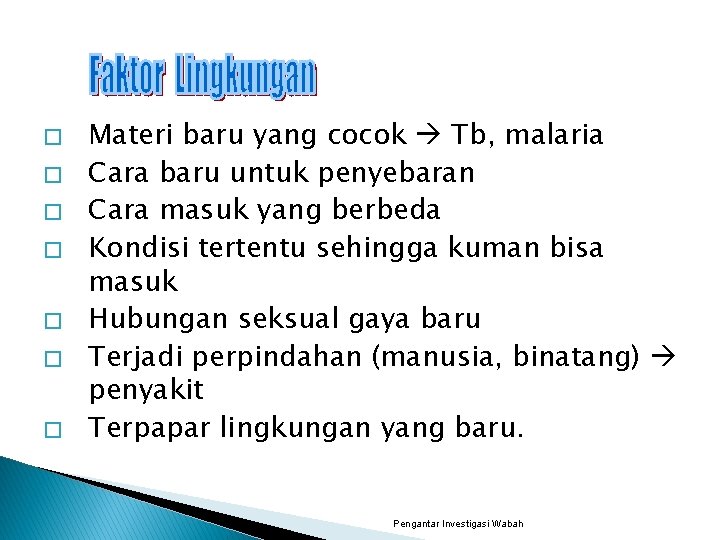 Faktor Lingkungan

□ Materi baru yang cocok → Tb, malaria
□ Cara baru untuk penyebaran
□ Cara masuk yang berbeda
□ Kondisi tertentu sehingga kuman bisa masuk
□ Hubungan seksual gaya baru
□ Terjadi perpindahan (manusia, binatang) → penyakit
□ Terpapar lingkungan yang baru.

Pengantar Investigasi Wabah